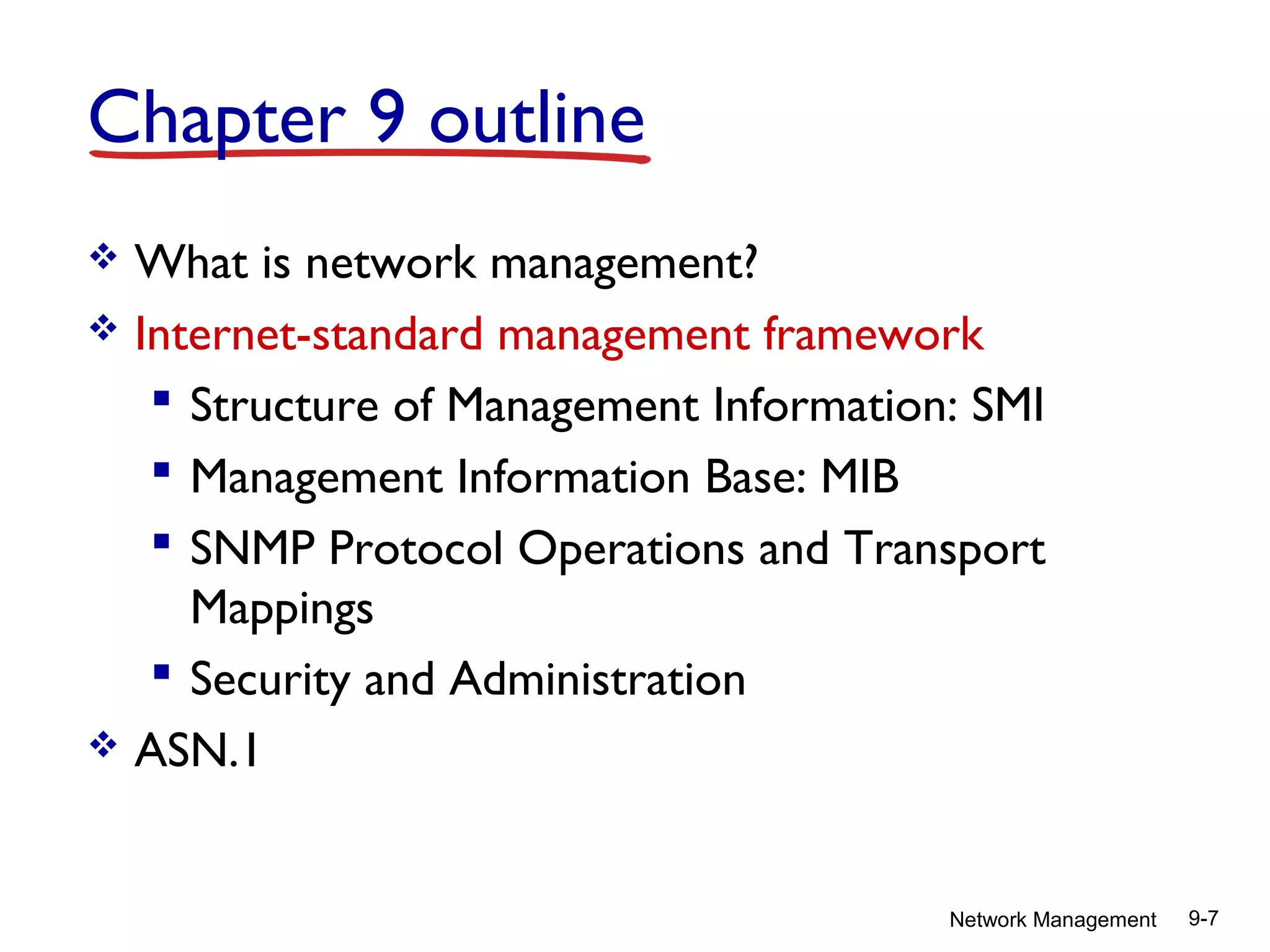 Chapter 9 outline

❖ What is network management?
❖ Internet-standard management framework
▪ Structure of Management Information: SMI
▪ Management Information Base: MIB
▪ SNMP Protocol Operations and Transport Mappings
▪ Security and Administration
❖ ASN.1

Network Management 9-7